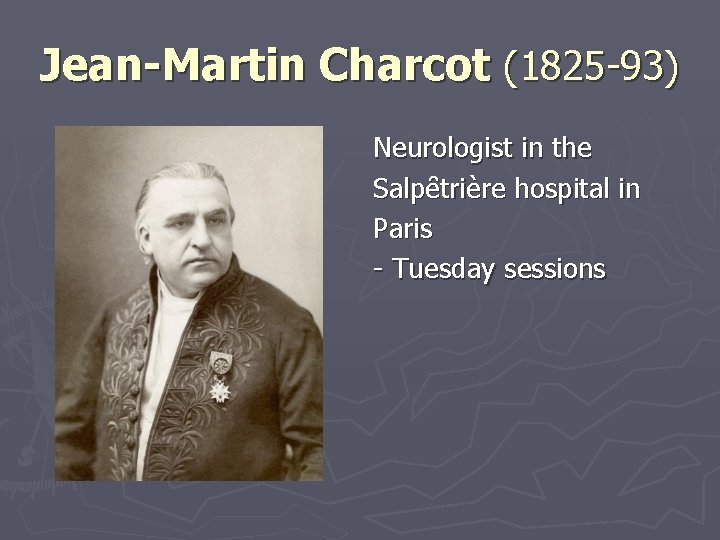 Jean-Martin Charcot (1825-93)

Neurologist in the Salpêtrière hospital in Paris
- Tuesday sessions